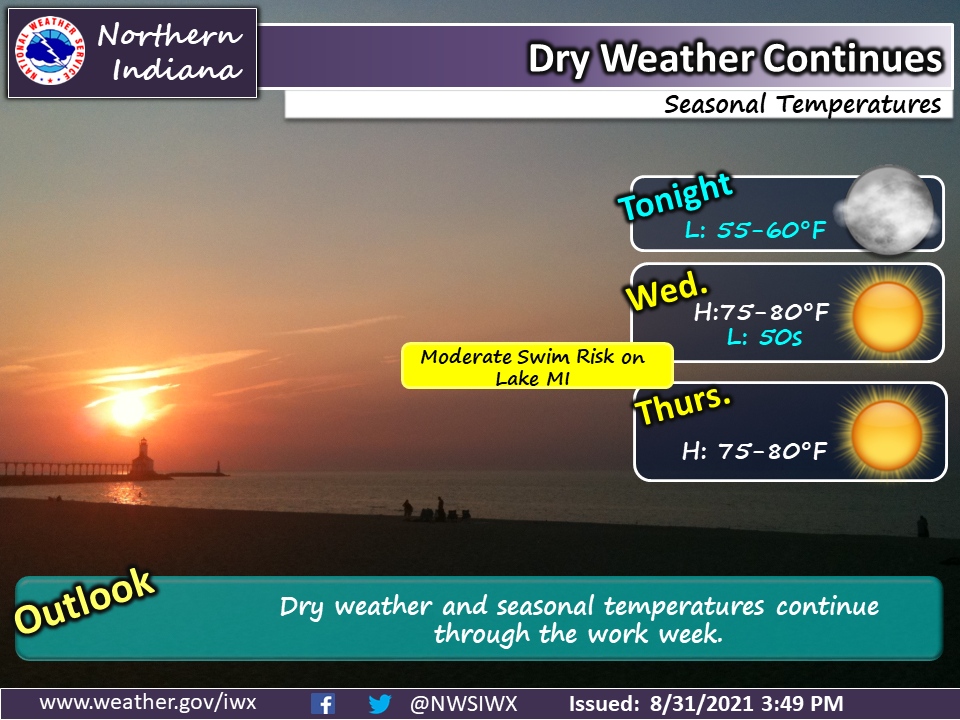 NATIONAL WEATHER SERVICE

Northern Indiana

Dry Weather Continues

Seasonal Temperatures

Tonight
L: 55-60°F

Wed.
H:75-80°F
L: 50s

Moderate Swim Risk on Lake MI

Thurs.
H: 75-80°F

Outlook

Dry weather and seasonal temperatures continue through the work week.

www.weather.gov/iwx @NWSIWX Issued: 8/31/2021 3:49 PM